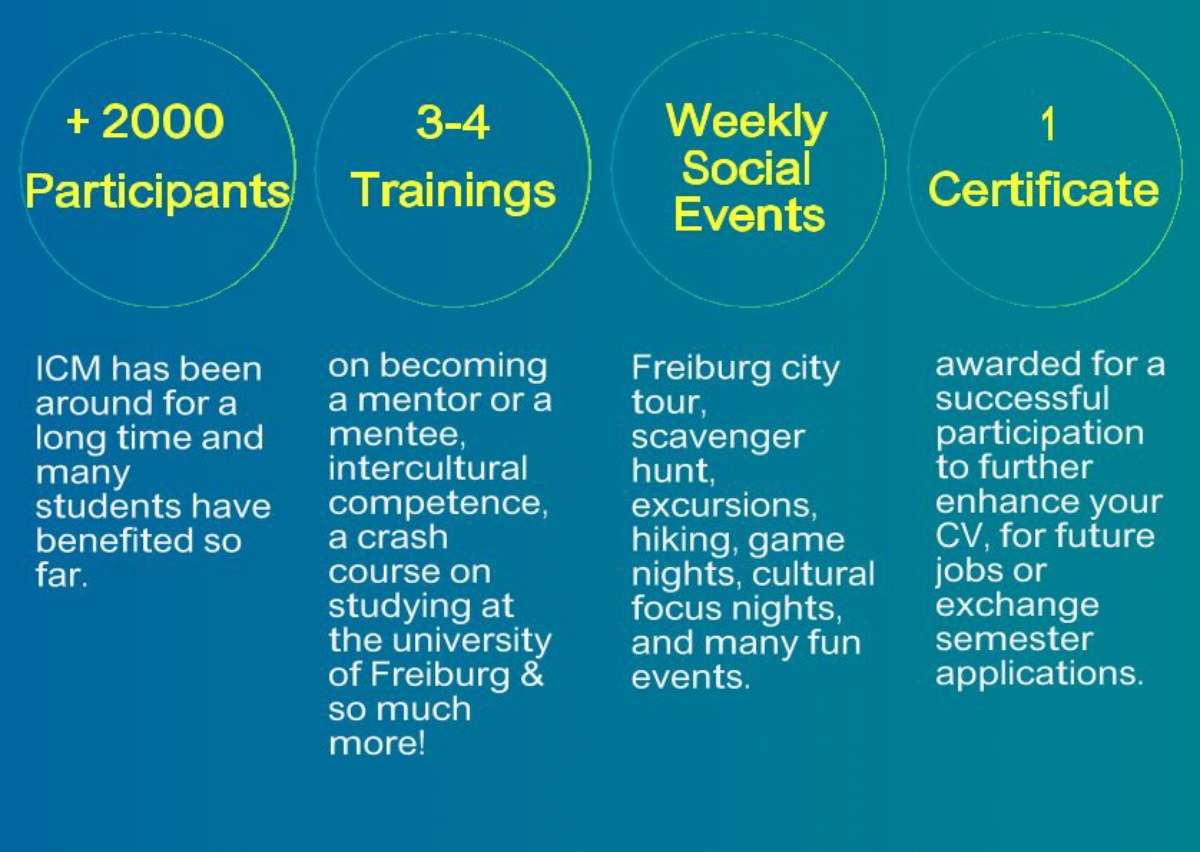 + 2000 Participants

ICM has been around for a long time and many students have benefited so far.

3-4 Trainings

on becoming a mentor or a mentee, intercultural competence, a crash course on studying at the university of Freiburg & so much more!

Weekly Social Events

Freiburg city tour, scavenger hunt, excursions, hiking, game nights, cultural focus nights, and many fun events.

1 Certificate

awarded for a successful participation to further enhance your CV, for future jobs or exchange semester applications.